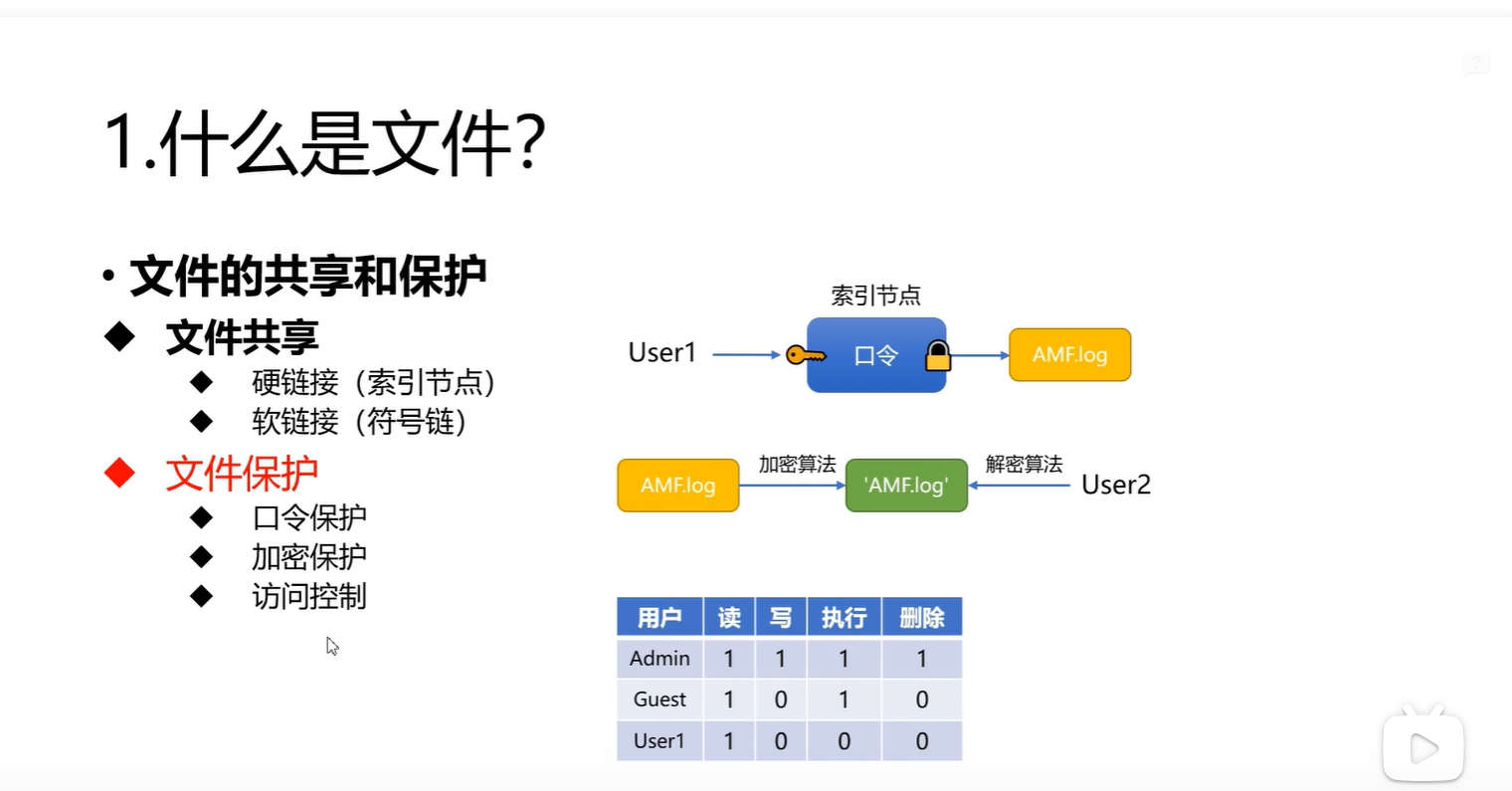 1.什么是文件?

• 文件的共享和保护
◆ 文件共享
◆ 硬链接（索引节点）
◆ 软链接（符号链）
◆ 文件保护
◆ 口令保护
◆ 加密保护
◆ 访问控制

索引节点

User1 口令 AMF.log

AMF.log 加密算法 'AMF.log' 解密算法 User2

| 用户 | 读 | 写 | 执行 | 删除 |
|---|---|---|---|---|
| Admin | 1 | 1 | 1 | 1 |
| Guest | 1 | 0 | 1 | 0 |
| User1 | 1 | 0 | 0 | 0 |